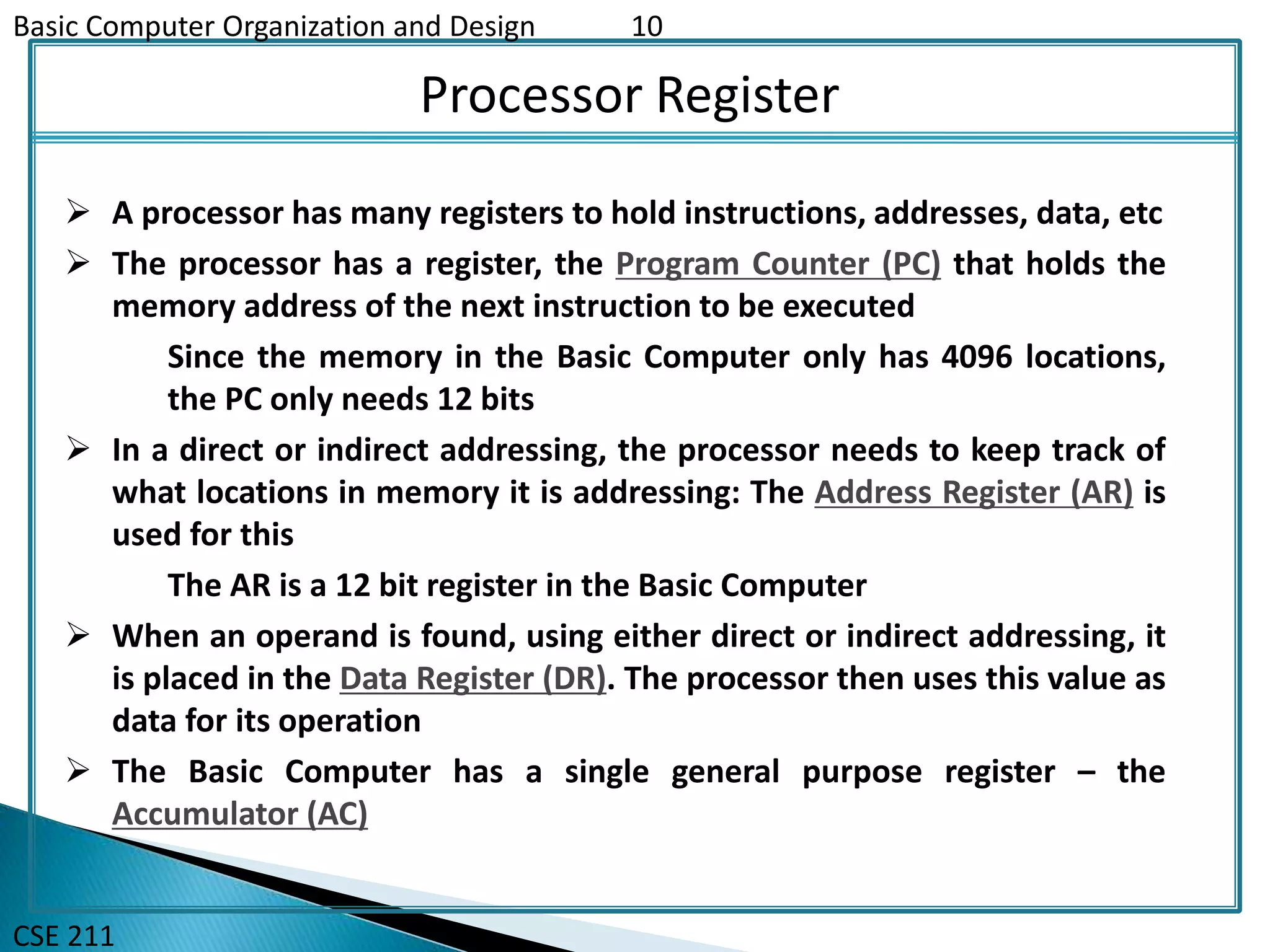 Basic Computer Organization and Design 10

Processor Register

➢ A processor has many registers to hold instructions, addresses, data, etc

➢ The processor has a register, the Program Counter (PC) that holds the memory address of the next instruction to be executed

Since the memory in the Basic Computer only has 4096 locations, the PC only needs 12 bits

➢ In a direct or indirect addressing, the processor needs to keep track of what locations in memory it is addressing: The Address Register (AR) is used for this

The AR is a 12 bit register in the Basic Computer

➢ When an operand is found, using either direct or indirect addressing, it is placed in the Data Register (DR). The processor then uses this value as data for its operation

➢ The Basic Computer has a single general purpose register – the Accumulator (AC)

CSE 211